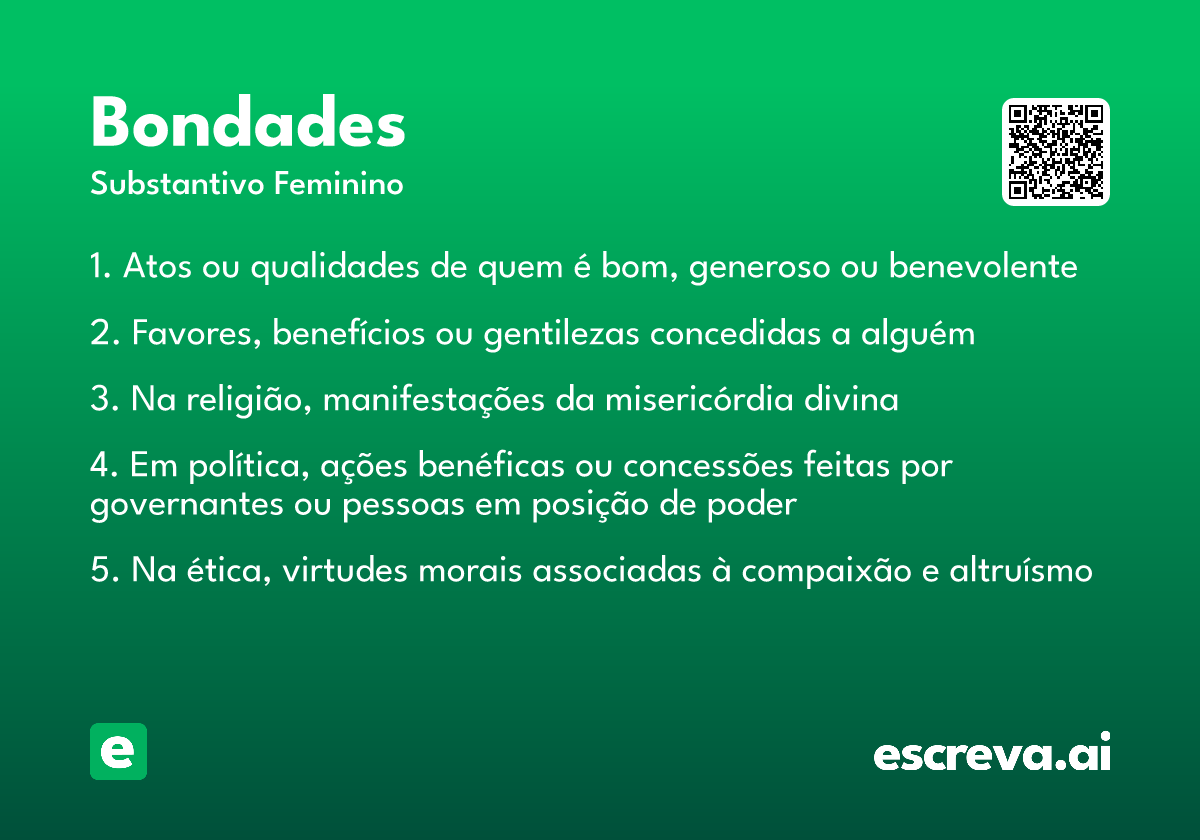 Bondades
Substantivo Feminino

1. Atos ou qualidades de quem é bom, generoso ou benevolente

2. Favores, benefícios ou gentilezas concedidas a alguém

3. Na religião, manifestações da misericórdia divina

4. Em política, ações benéficas ou concessões feitas por governantes ou pessoas em posição de poder

5. Na ética, virtudes morais associadas à compaixão e altruísmo

e

escreva.ai